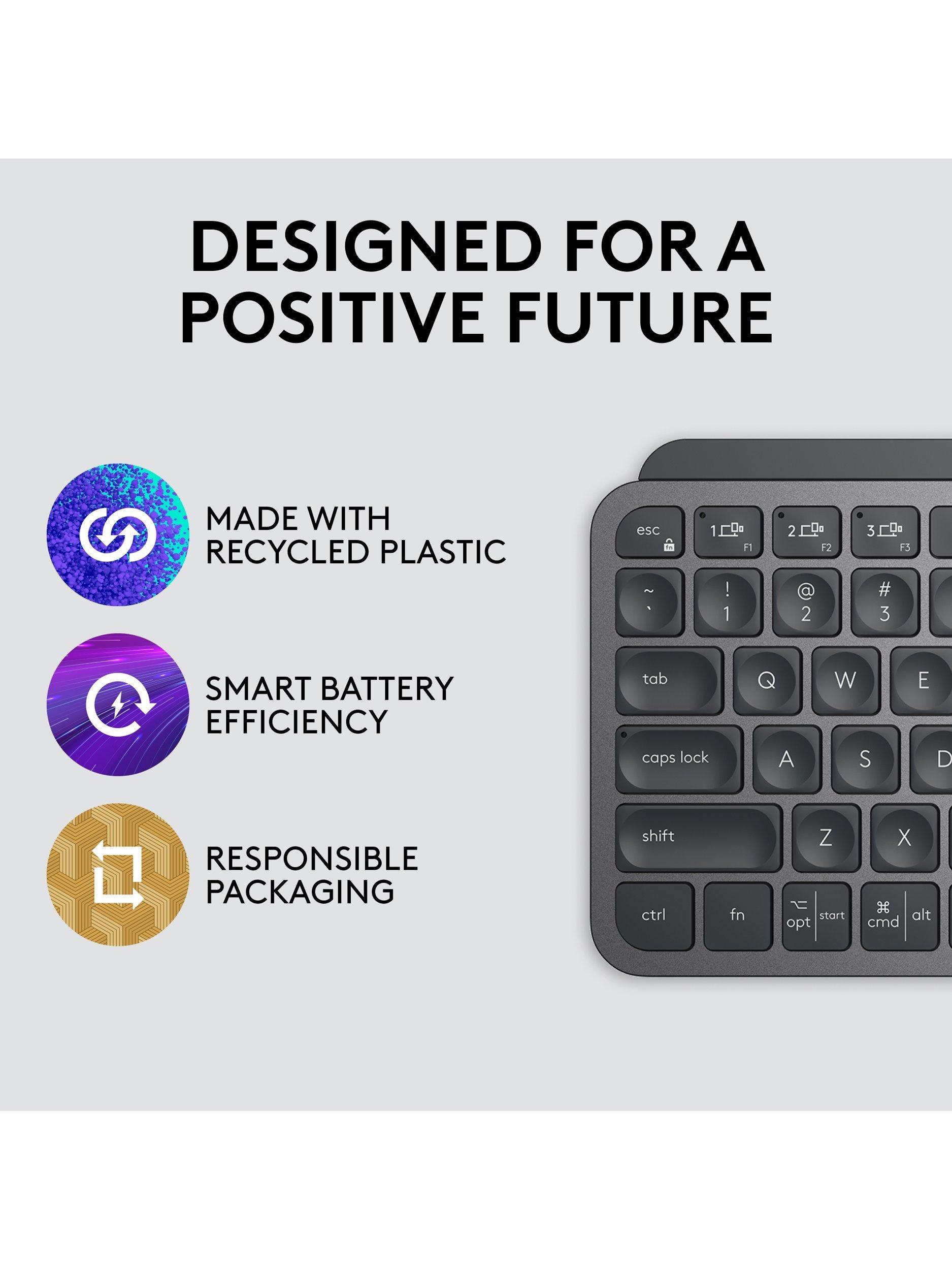 DESIGNED FOR A POSITIVE FUTURE

MADE WITH RECYCLED PLASTIC

SMART BATTERY EFFICIENCY

RESPONSIBLE PACKAGING

esc fn
1 F1
2 F2
3 F3
~ `
! 1
@ 2
# 3
tab
Q
W
E
caps lock
A
S
D
shift
Z
X
ctrl
fn
⌥ opt
start
⌘ cmd
alt